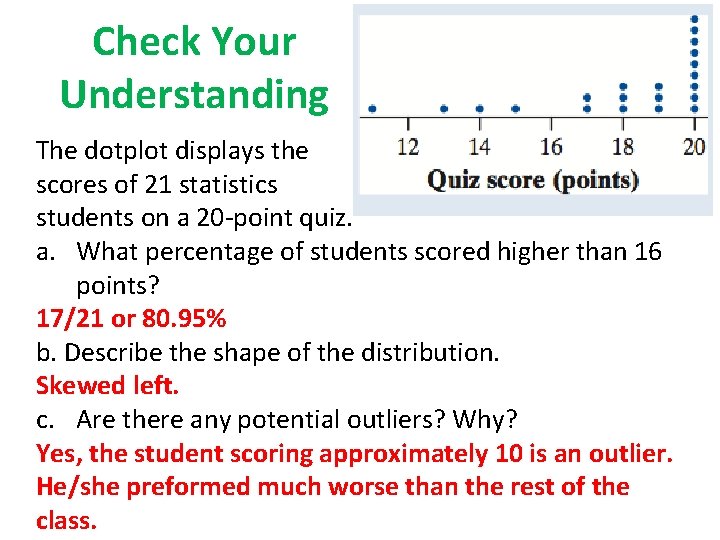 Check Your Understanding

12 14 16 18 20
Quiz score (points)

The dotplot displays the scores of 21 statistics students on a 20-point quiz.

a. What percentage of students scored higher than 16 points?

17/21 or 80.95%

b. Describe the shape of the distribution.

Skewed left.

c. Are there any potential outliers? Why?

Yes, the student scoring approximately 10 is an outlier. He/she preformed much worse than the rest of the class.